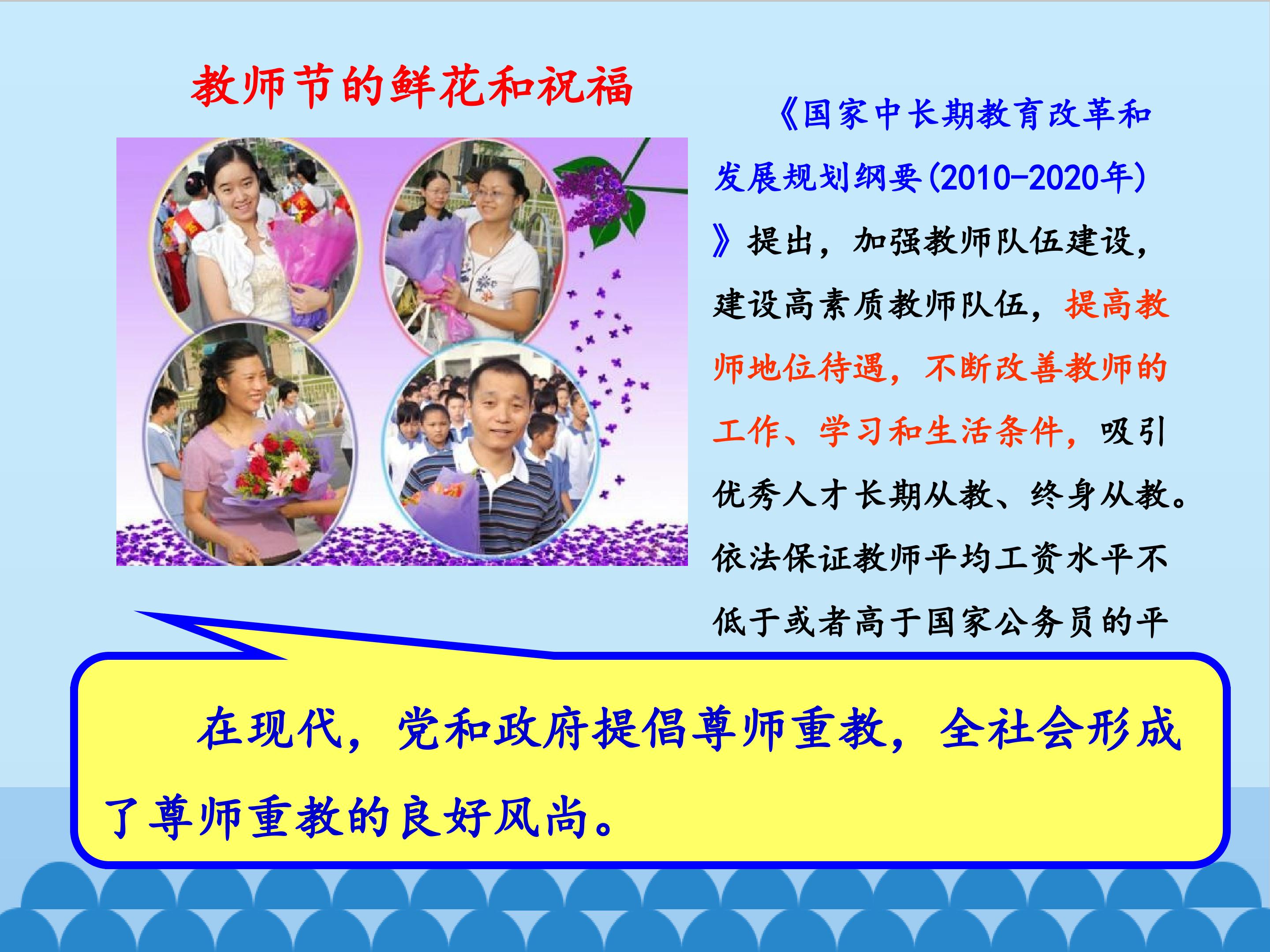 教师节的鲜花和祝福

《国家中长期教育改革和发展规划纲要(2010-2020年)》提出，加强教师队伍建设，建设高素质教师队伍，提高教师地位待遇，不断改善教师的工作、学习和生活条件，吸引优秀人才长期从教、终身从教。依法保证教师平均工资水平不低于或者高于国家公务员的平

在现代，党和政府提倡尊师重教，全社会形成了尊师重教的良好风尚。